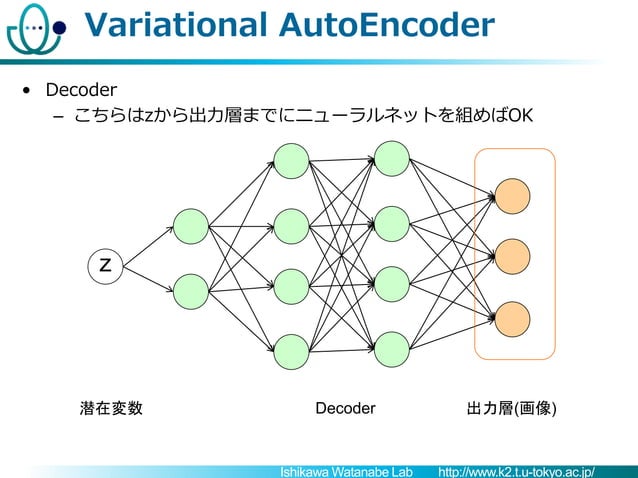 Variational AutoEncoder

• Decoder
– こちらはzから出力層までにニューラルネットを組めばOK

z

潜在変数

Decoder

出力層(画像)

Ishikawa Watanabe Lab http://www.k2.t.u-tokyo.ac.jp/